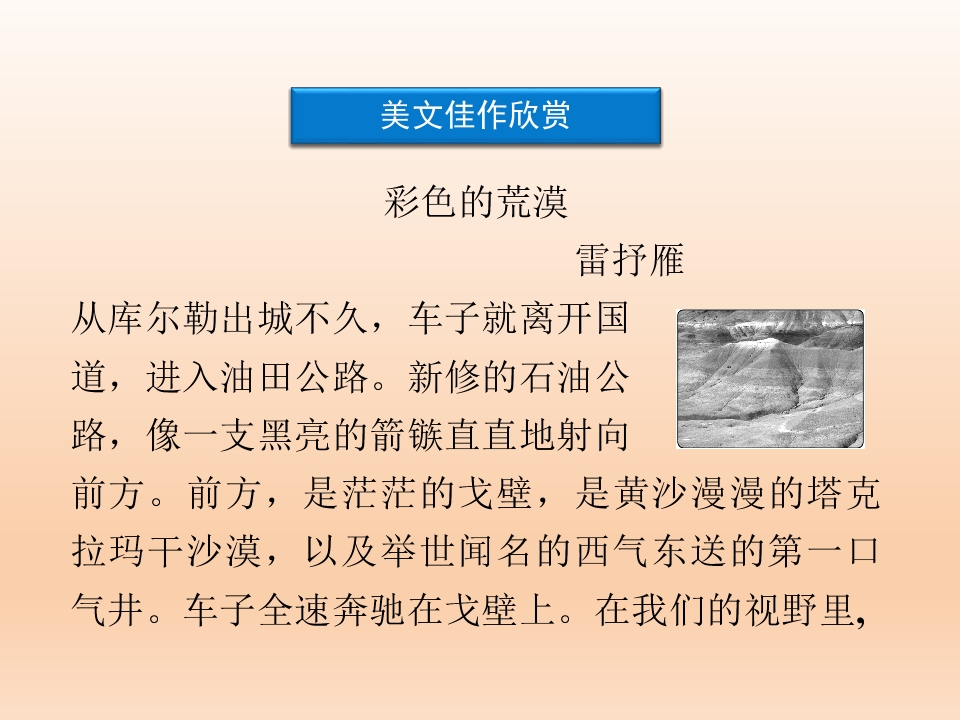 美文佳作欣赏

彩色的荒漠

雷抒雁

从库尔勒出城不久，车子就离开国道，进入油田公路。新修的石油公路，像一支黑亮的箭镞直直地射向前方。前方，是茫茫的戈壁，是黄沙漫漫的塔克拉玛干沙漠，以及举世闻名的西气东送的第一口气井。车子全速奔驰在戈壁上。在我们的视野里,